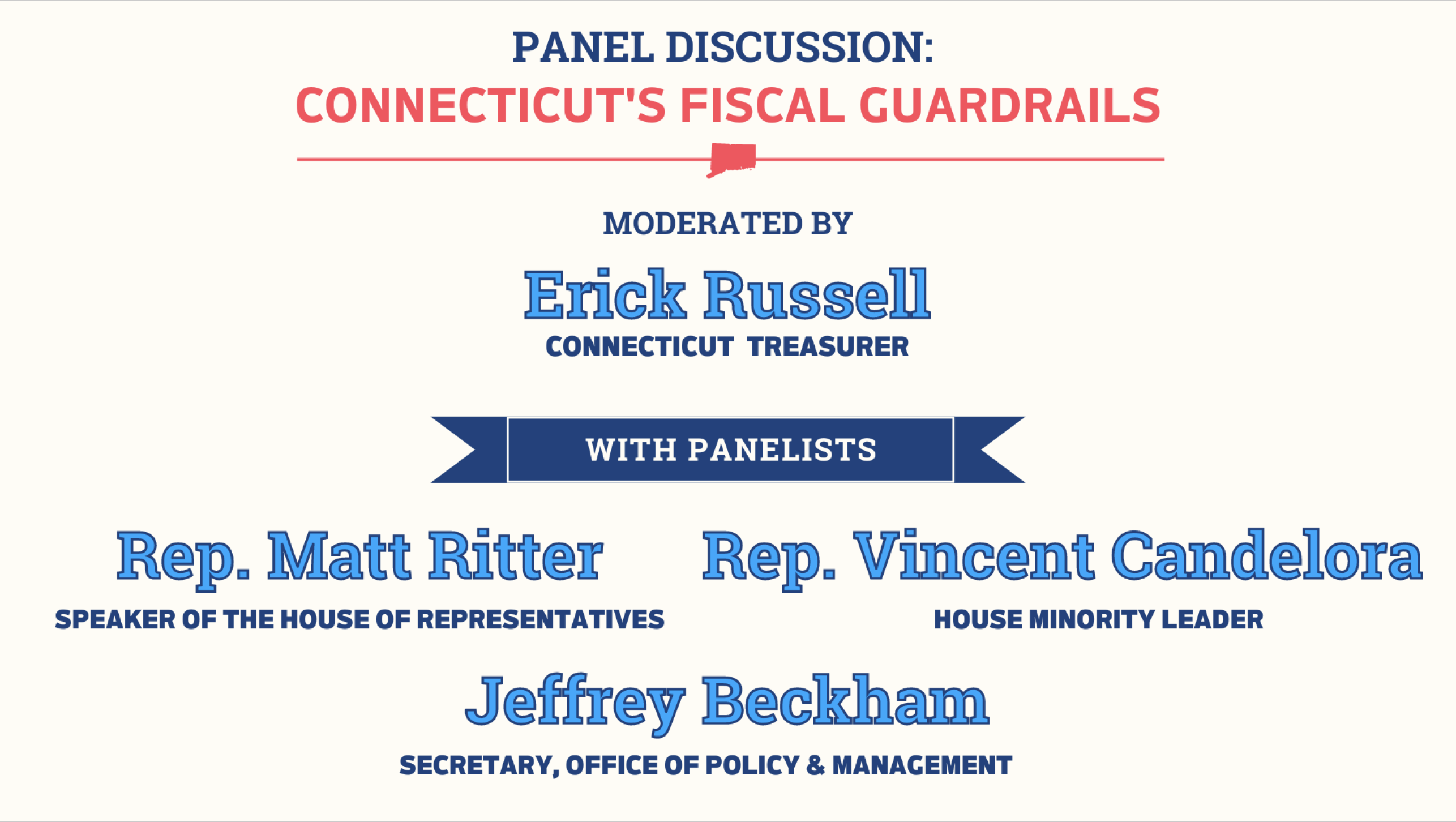 PANEL DISCUSSION:
CONNECTICUT'S FISCAL GUARDRAILS

MODERATED BY

Erick Russell
CONNECTICUT TREASURER

WITH PANELISTS

Rep. Matt Ritter
SPEAKER OF THE HOUSE OF REPRESENTATIVES

Rep. Vincent Candelora
HOUSE MINORITY LEADER

Jeffrey Beckham
SECRETARY, OFFICE OF POLICY & MANAGEMENT